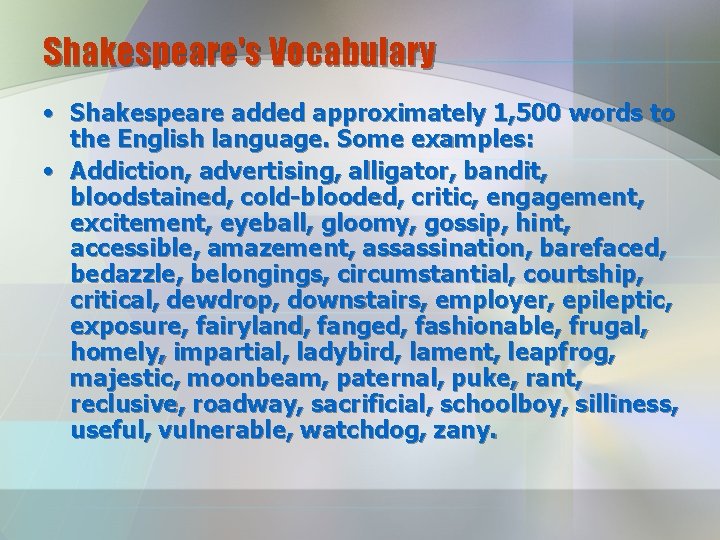 Shakespeare's Vocabulary

• Shakespeare added approximately 1,500 words to the English language. Some examples:
• Addiction, advertising, alligator, bandit, bloodstained, cold-blooded, critic, engagement, excitement, eyeball, gloomy, gossip, hint, accessible, amazement, assassination, barefaced, bedazzle, belongings, circumstantial, courtship, critical, dewdrop, downstairs, employer, epileptic, exposure, fairyland, fanged, fashionable, frugal, homely, impartial, ladybird, lament, leapfrog, majestic, moonbeam, paternal, puke, rant, reclusive, roadway, sacrificial, schoolboy, silliness, useful, vulnerable, watchdog, zany.